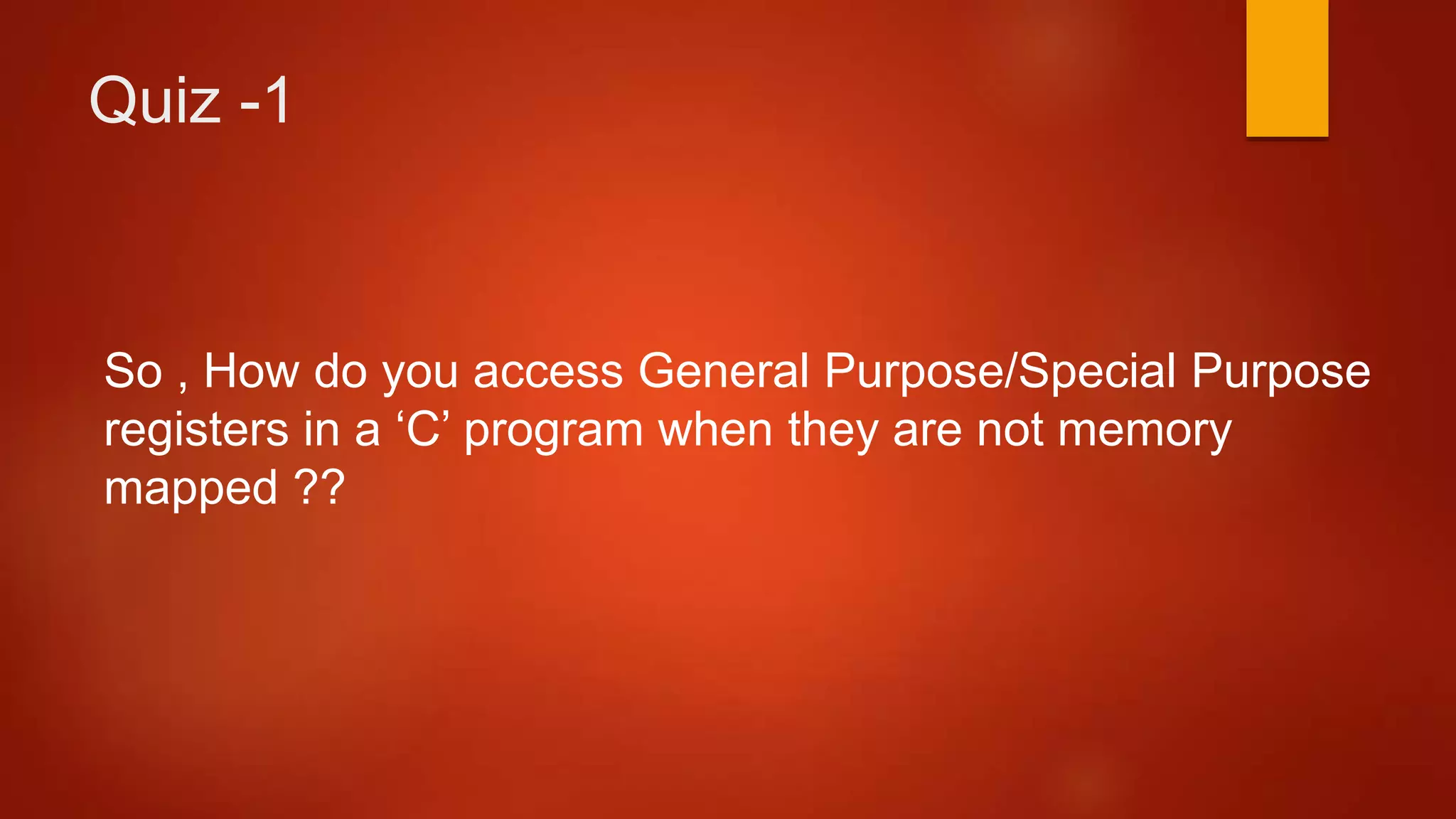 Quiz -1

So , How do you access General Purpose/Special Purpose registers in a ‘C’ program when they are not memory mapped ??